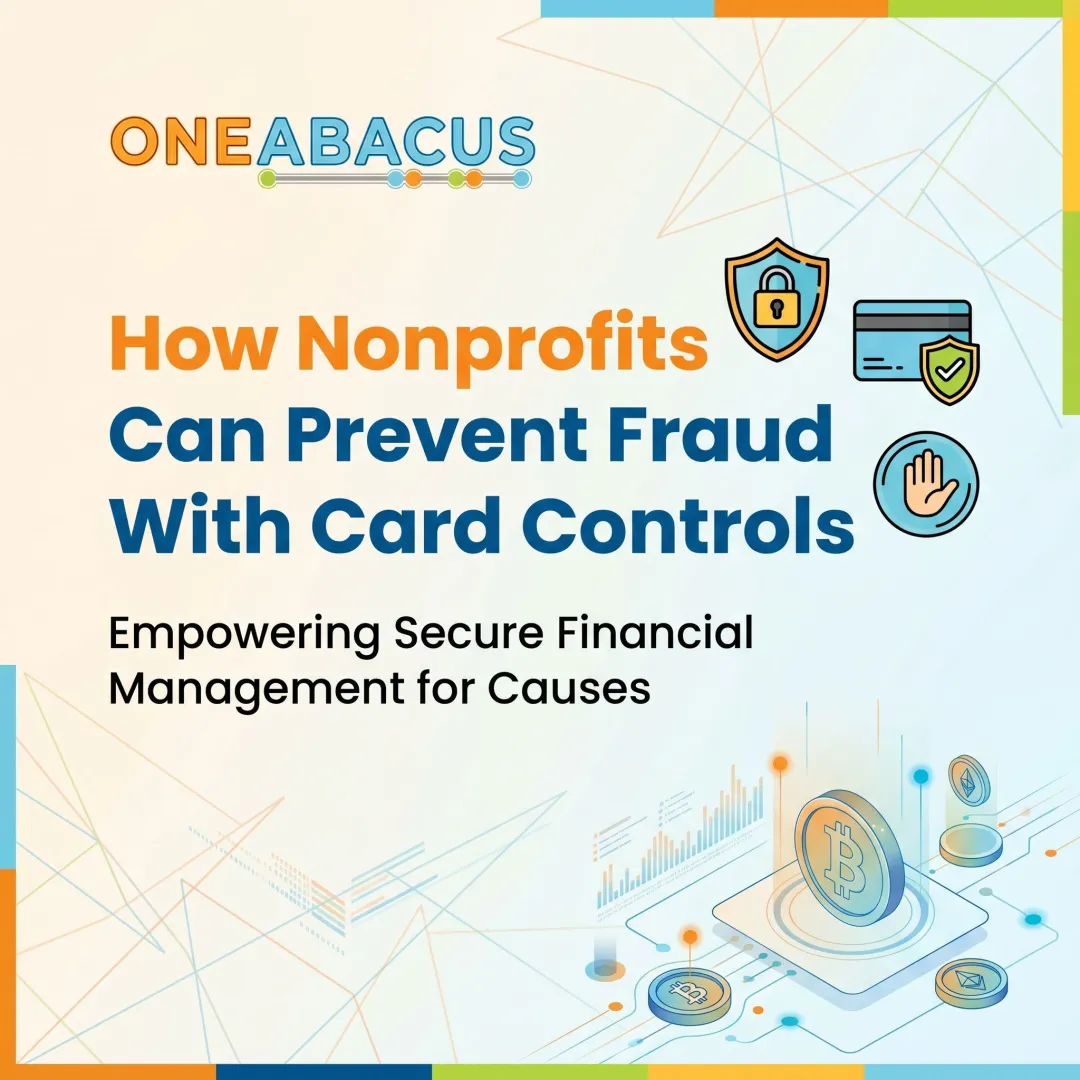 ONEABACUS

How Nonprofits Can Prevent Fraud With Card Controls

Empowering Secure Financial Management for Causes